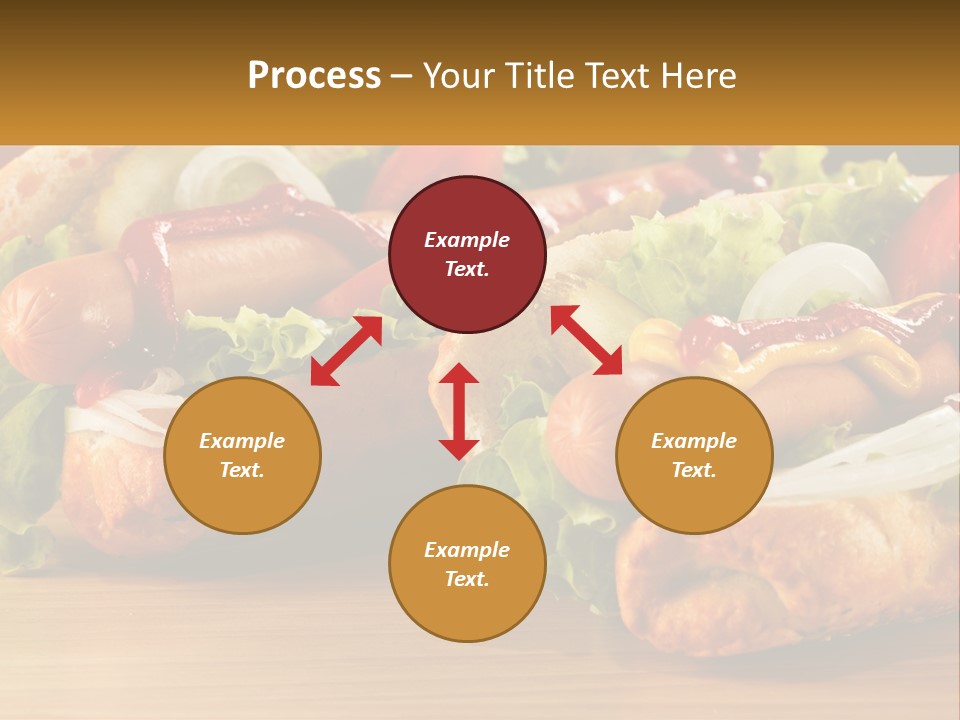 Process – Your Title Text Here

Example Text.

Example Text.

Example Text.

Example Text.